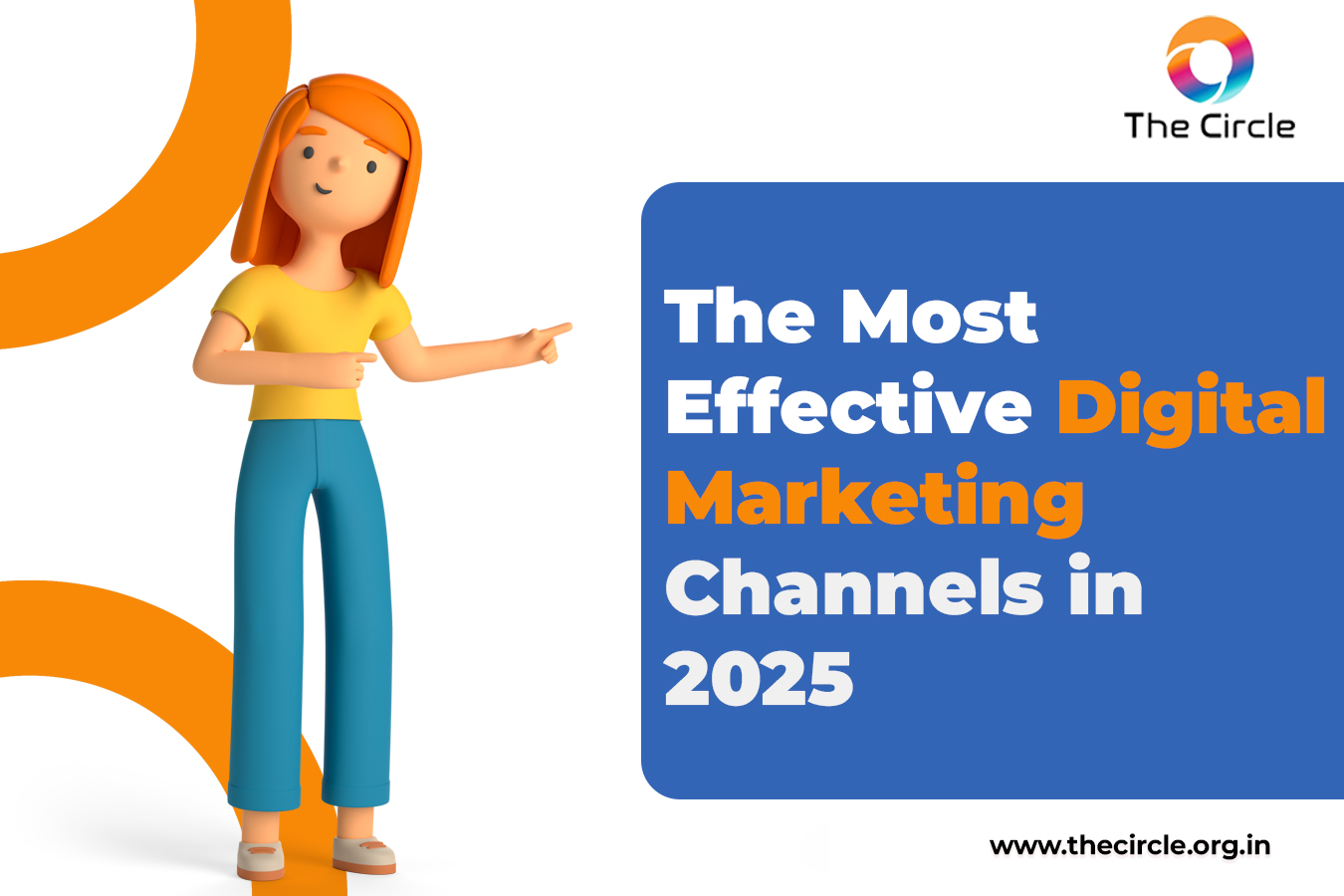 The Circle

The Most Effective Digital Marketing Channels in 2025

www.thecircle.org.in